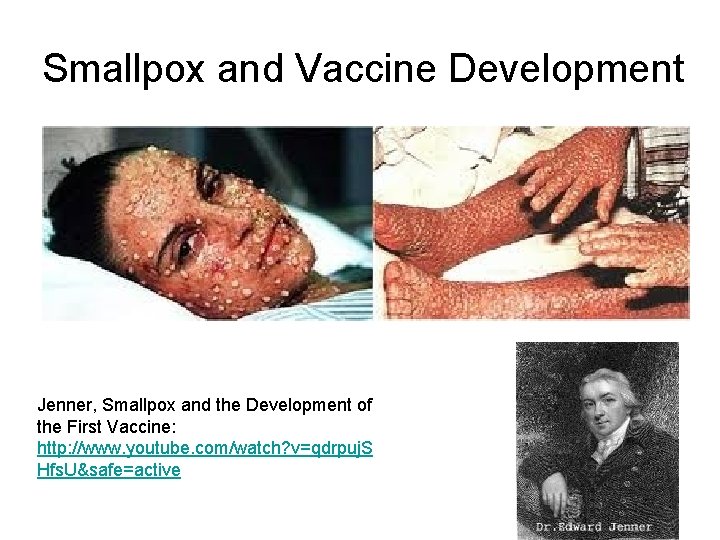 Smallpox and Vaccine Development

Jenner, Smallpox and the Development of the First Vaccine: http://www.youtube.com/watch?v=qdrpujSHfsU&safe=active

Dr. Edward Jenner